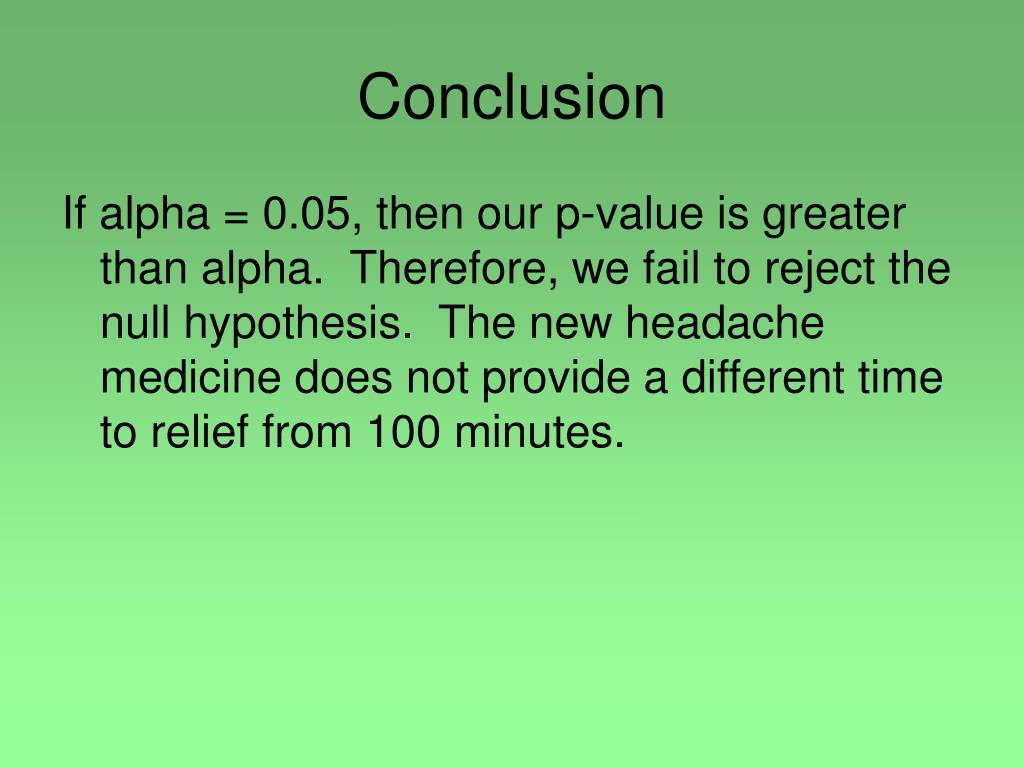 Conclusion

If alpha = 0.05, then our p-value is greater than alpha. Therefore, we fail to reject the null hypothesis. The new headache medicine does not provide a different time to relief from 100 minutes.